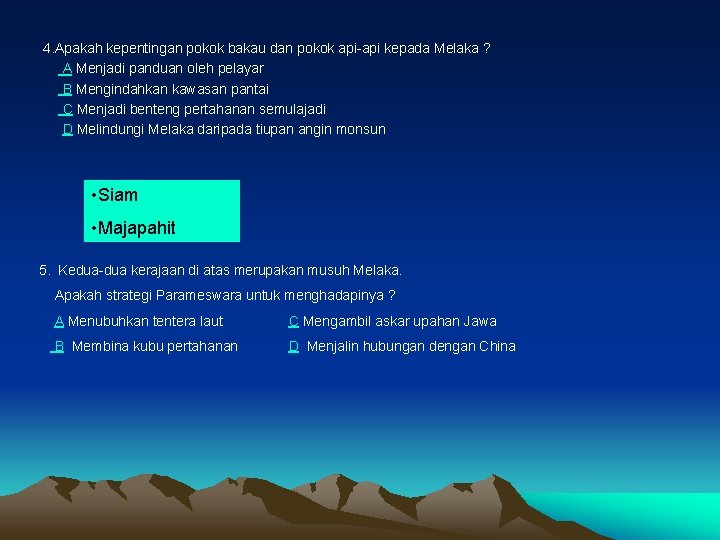 4.Apakah kepentingan pokok bakau dan pokok api-api kepada Melaka ?
A Menjadi panduan oleh pelayar
B Mengindahkan kawasan pantai
C Menjadi benteng pertahanan semulajadi
D Melindungi Melaka daripada tiupan angin monsun

•Siam
•Majapahit

5. Kedua-dua kerajaan di atas merupakan musuh Melaka.
Apakah strategi Parameswara untuk menghadapinya ?
A Menubuhkan tentera laut
B Membina kubu pertahanan
C Mengambil askar upahan Jawa
D Menjalin hubungan dengan China